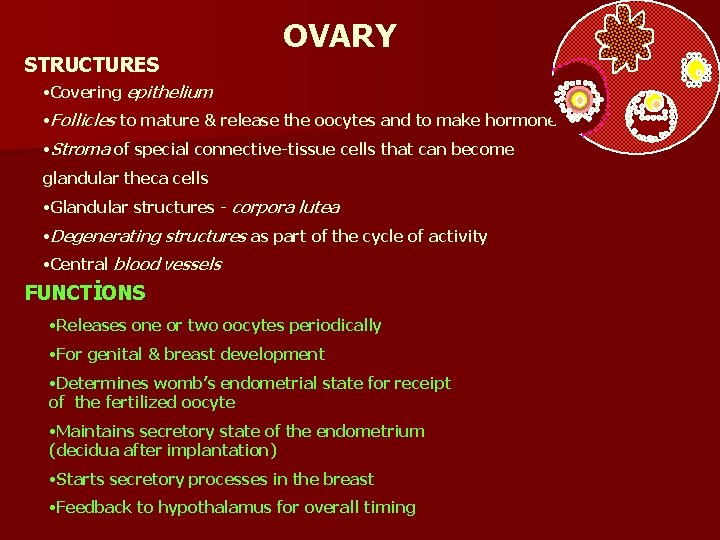 OVARY

STRUCTURES

•Covering epithelium

•Follicles to mature & release the oocytes and to make hormone

•Stroma of special connective-tissue cells that can become glandular theca cells

•Glandular structures - corpora lutea

•Degenerating structures as part of the cycle of activity

•Central blood vessels

FUNCTİONS

•Releases one or two oocytes periodically

•For genital & breast development

•Determines womb's endometrial state for receipt of the fertilized oocyte

•Maintains secretory state of the endometrium (decidua after implantation)

•Starts secretory processes in the breast

•Feedback to hypothalamus for overall timing